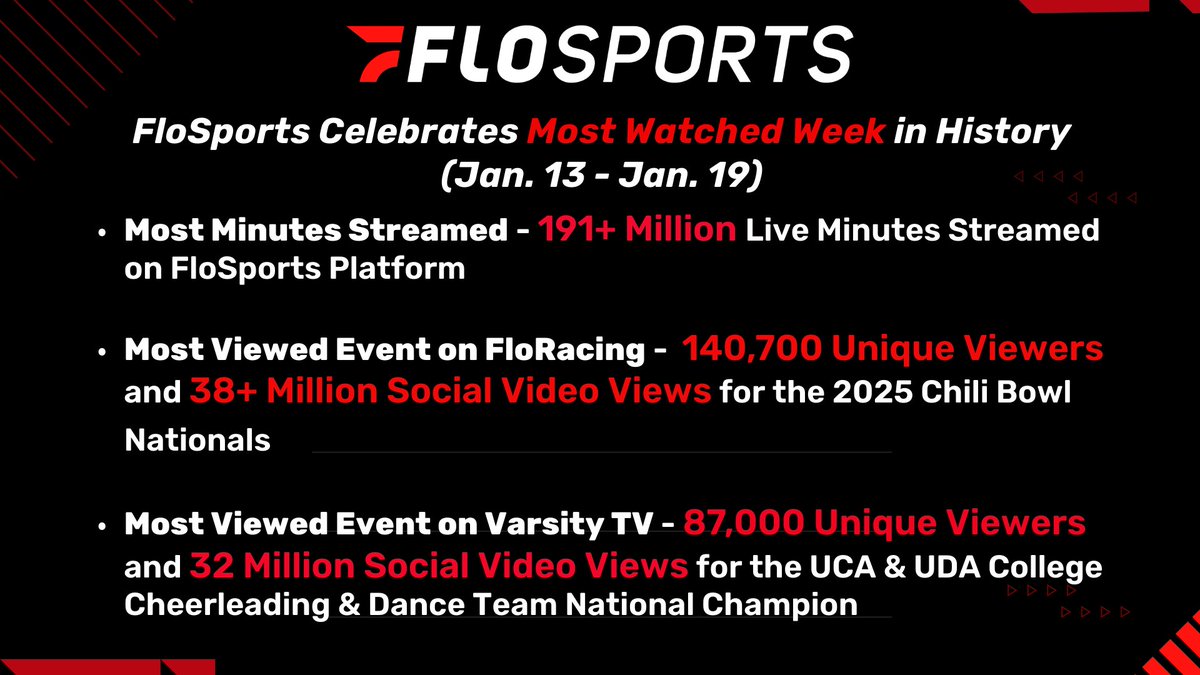 FLOSPORTS

FloSports Celebrates Most Watched Week in History (Jan. 13 - Jan. 19)

• Most Minutes Streamed - 191+ Million Live Minutes Streamed on FloSports Platform

• Most Viewed Event on FloRacing - 140,700 Unique Viewers and 38+ Million Social Video Views for the 2025 Chili Bowl Nationals

• Most Viewed Event on Varsity TV - 87,000 Unique Viewers and 32 Million Social Video Views for the UCA & UDA College Cheerleading & Dance Team National Champion